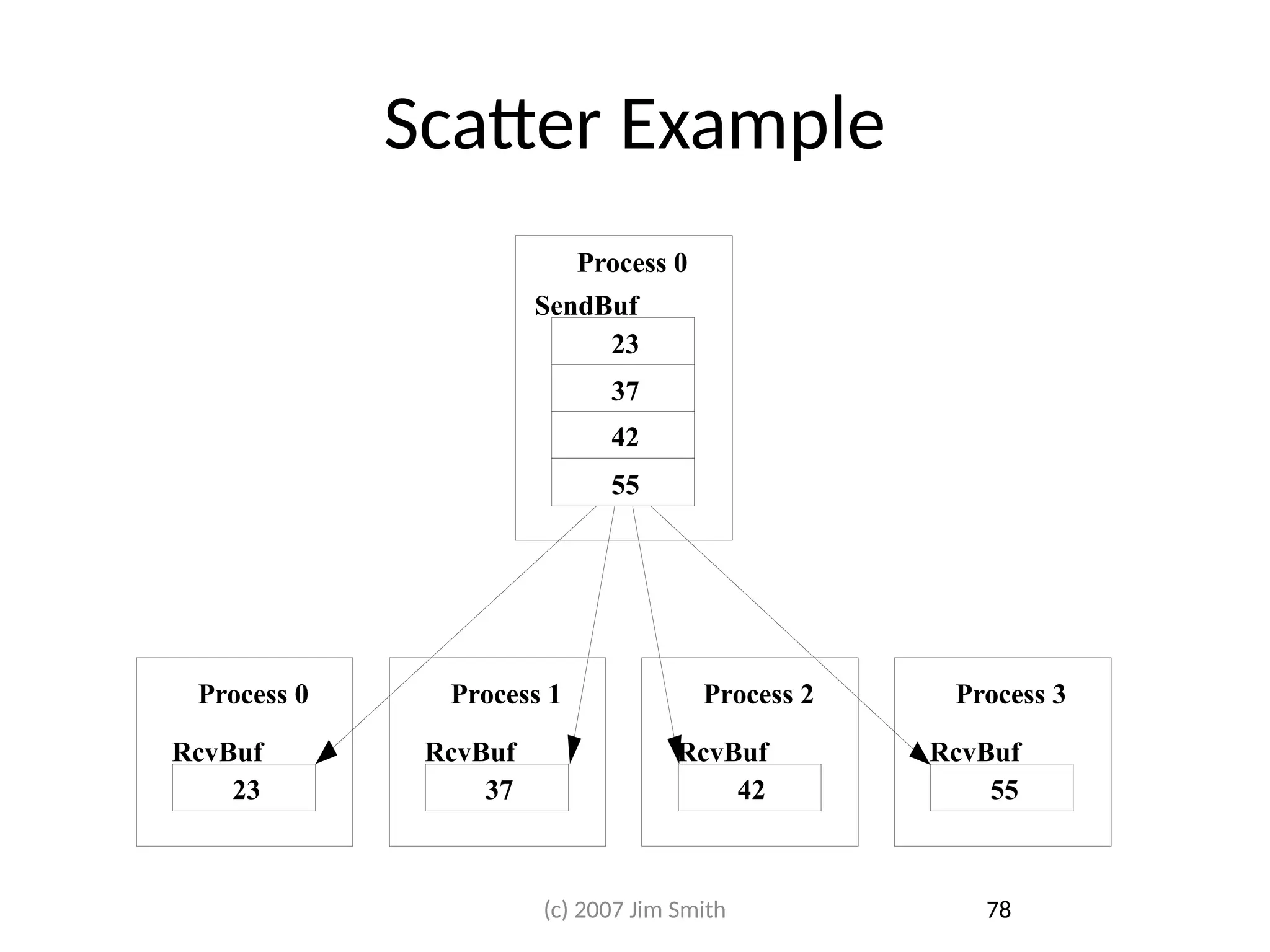 Scatter Example

Process 0
SendBuf
23
37
42
55

Process 0
RcvBuf
23

Process 1
RcvBuf
37

Process 2
RcvBuf
42

Process 3
RcvBuf
55

(c) 2007 Jim Smith

78